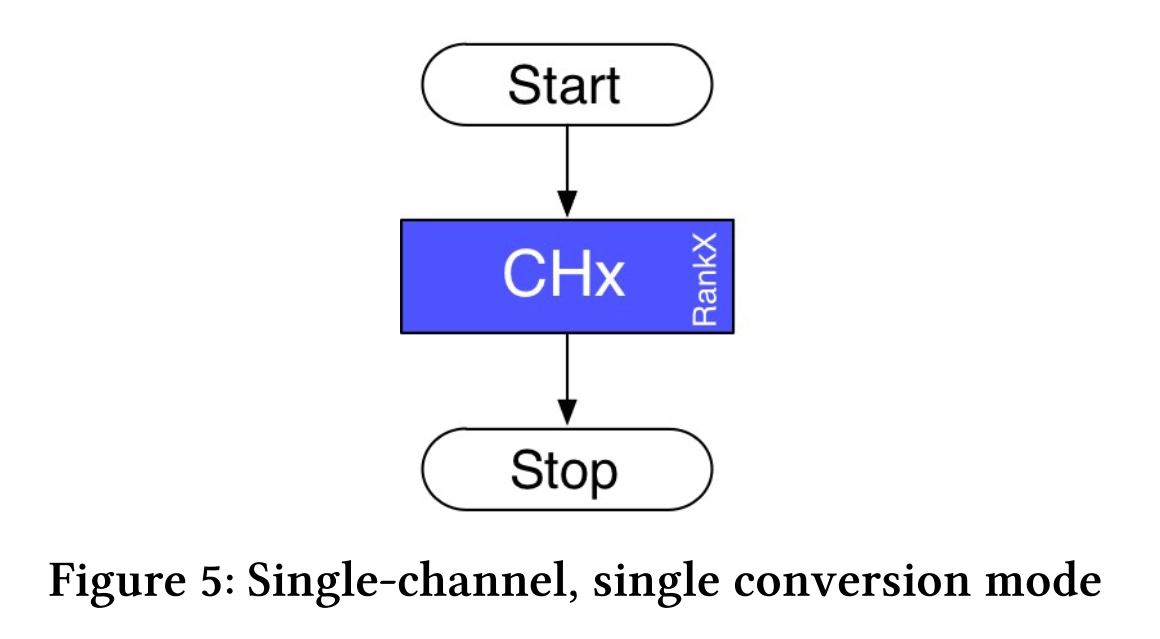 Start

CHx

RankX

Stop

Figure 5: Single-channel, single conversion mode